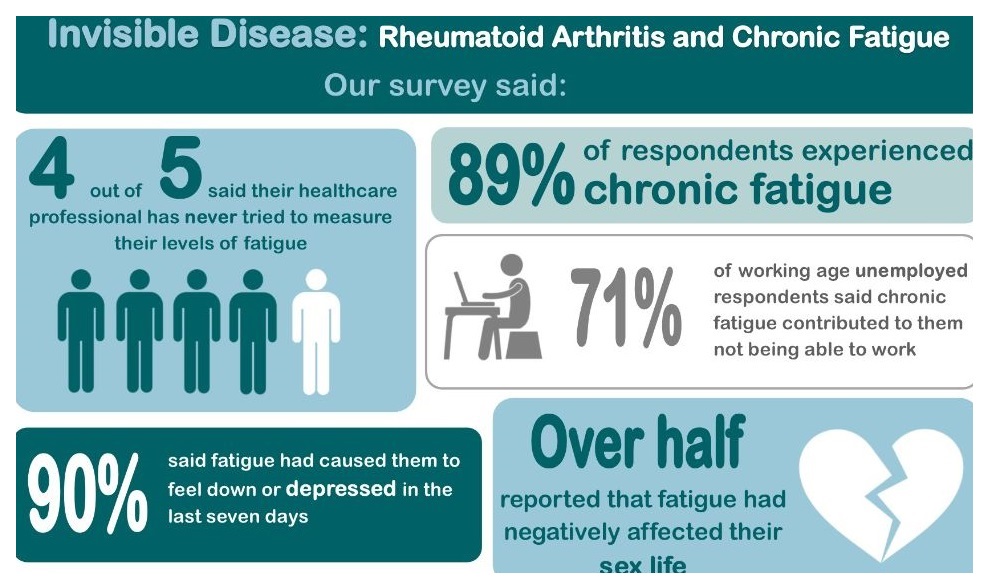 Invisible Disease: Rheumatoid Arthritis and Chronic Fatigue

Our survey said:

4 out of 5 said their healthcare professional has never tried to measure their levels of fatigue

89% of respondents experienced chronic fatigue

71% of working age unemployed respondents said chronic fatigue contributed to them not being able to work

90% said fatigue had caused them to feel down or depressed in the last seven days

Over half reported that fatigue had negatively affected their sex life